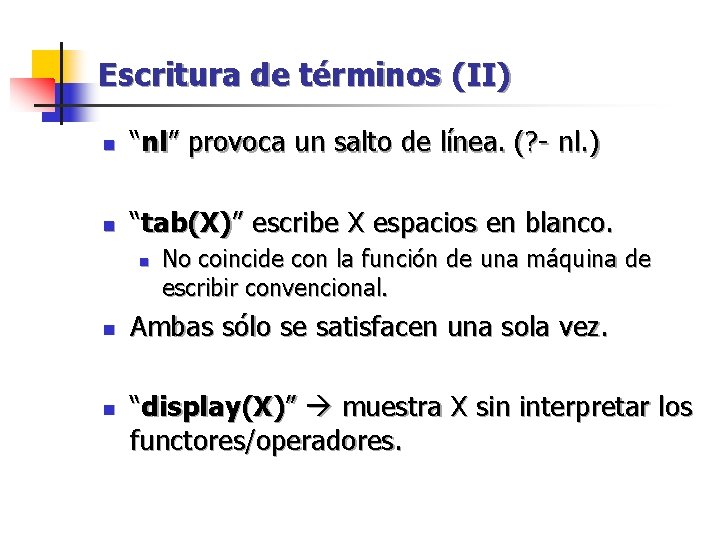 Escritura de términos (II)

“nl” provoca un salto de línea. (?- nl.)

“tab(X)” escribe X espacios en blanco.

No coincide con la función de una máquina de escribir convencional.

Ambas sólo se satisfacen una sola vez.

“display(X)” → muestra X sin interpretar los functores/operadores.